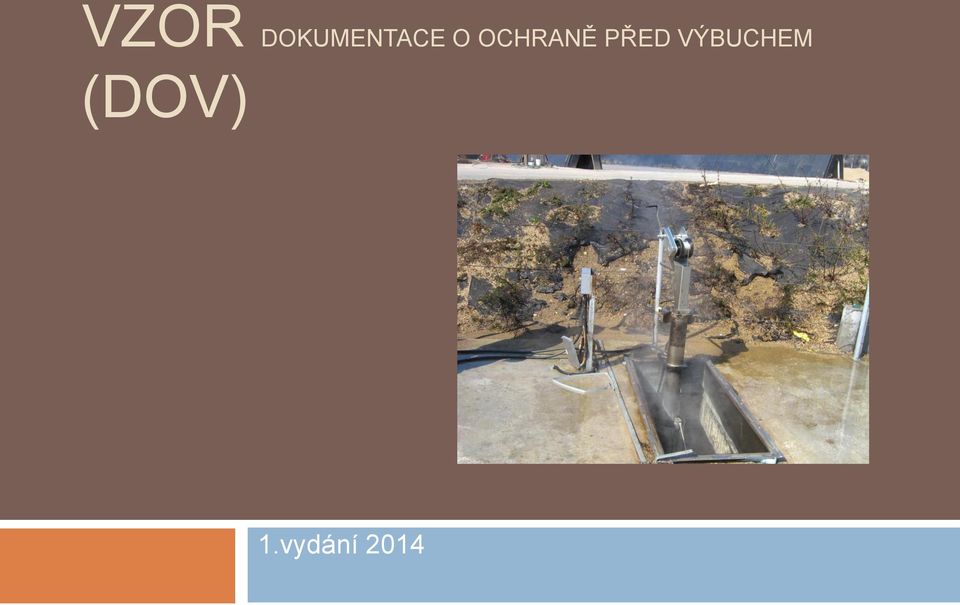 VZOR DOKUMENTACE O OCHRANĚ PŘED VÝBUCHEM (DOV)

1.vydání 2014